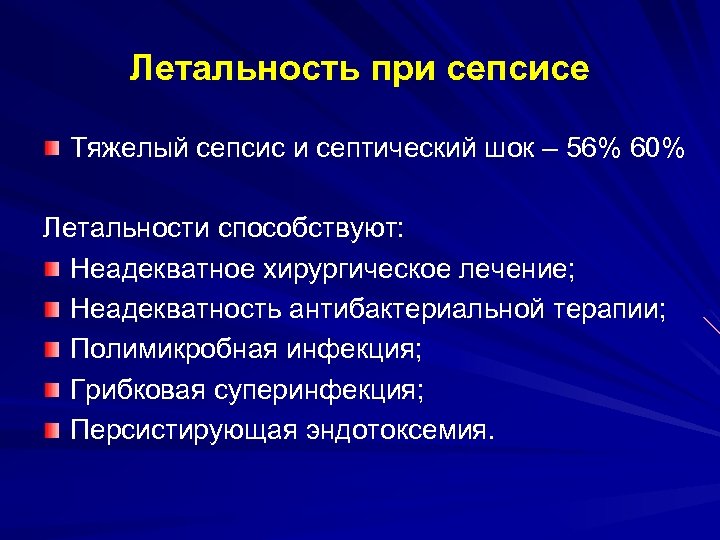 Летальность при сепсисе

Тяжелый сепсис и септический шок – 56% 60%

Летальности способствуют:

Неадекватное хирургическое лечение;

Неадекватность антибактериальной терапии;

Полимикробная инфекция;

Грибковая суперинфекция;

Персистирующая эндотоксемия.